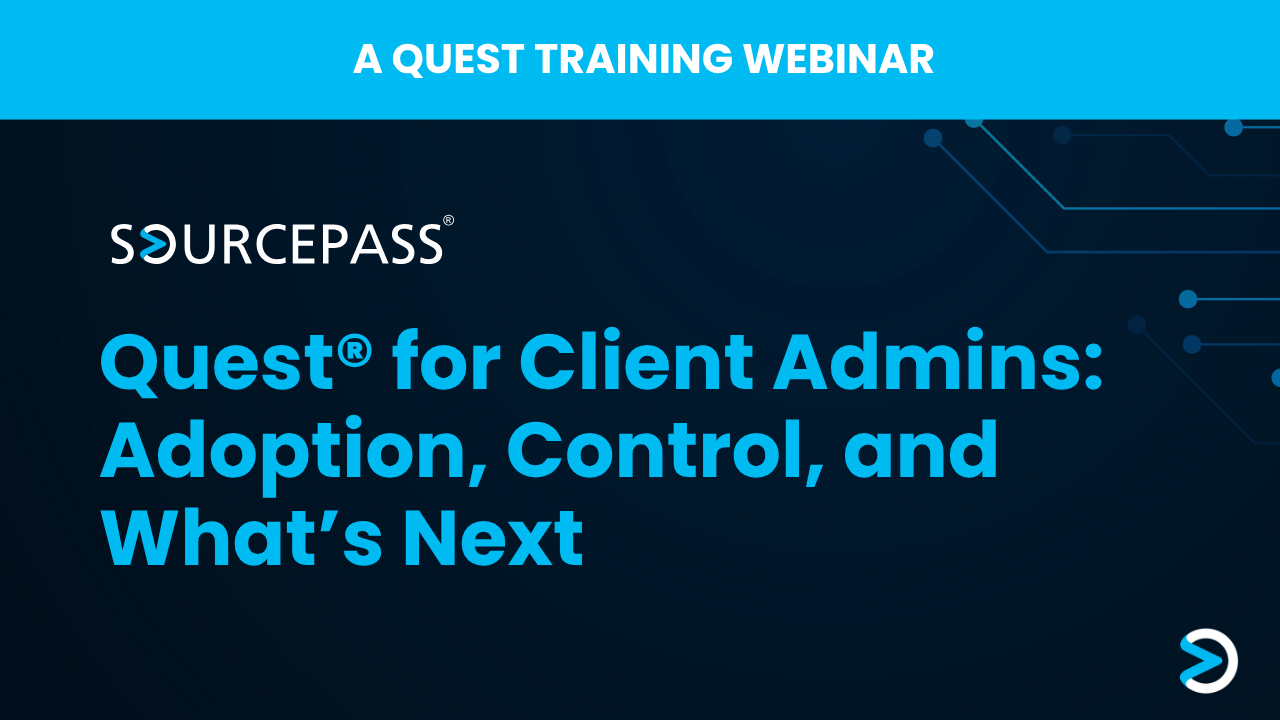 A QUEST TRAINING WEBINAR

SOURCEPASS®

Quest® for Client Admins: Adoption, Control, and What's Next